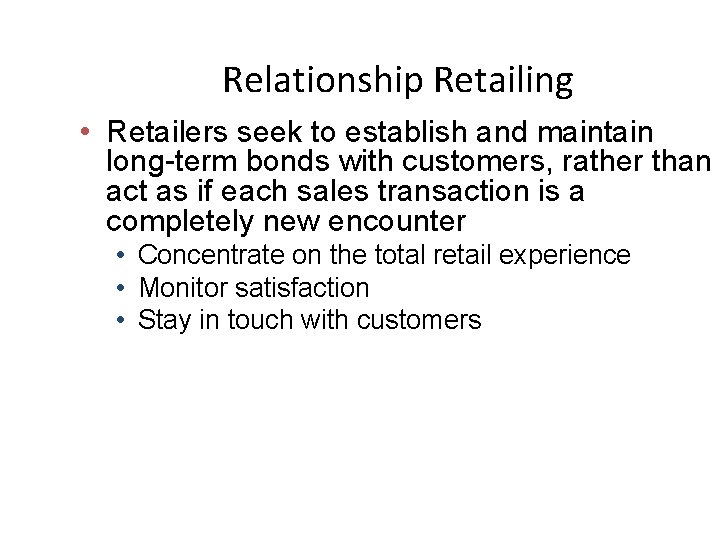 Relationship Retailing

• Retailers seek to establish and maintain long-term bonds with customers, rather than act as if each sales transaction is a completely new encounter
  • Concentrate on the total retail experience
  • Monitor satisfaction
  • Stay in touch with customers